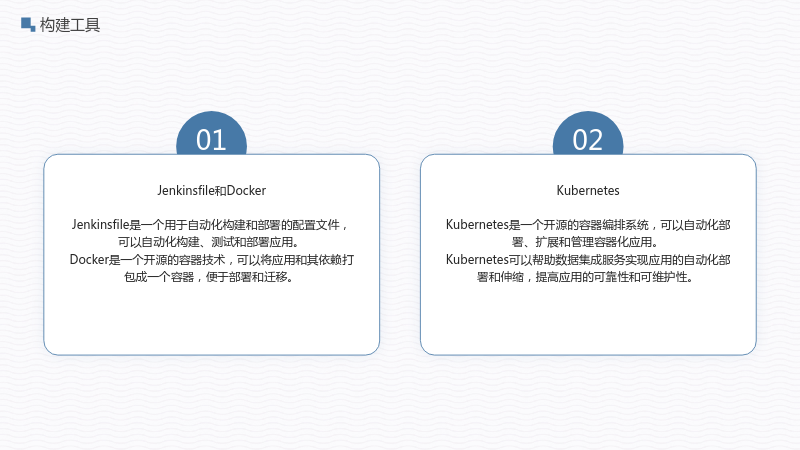 构建工具

01

Jenkinsfile和Docker

Jenkinsfile是一个用于自动化构建和部署的配置文件，可以自动化构建、测试和部署应用。
Docker是一个开源的容器技术，可以将应用和其依赖打包成一个容器，便于部署和迁移。

02

Kubernetes

Kubernetes是一个开源的容器编排系统，可以自动化部署、扩展和管理容器化应用。
Kubernetes可以帮助数据集成服务实现应用的自动化部署和伸缩，提高应用的可靠性和可维护性。